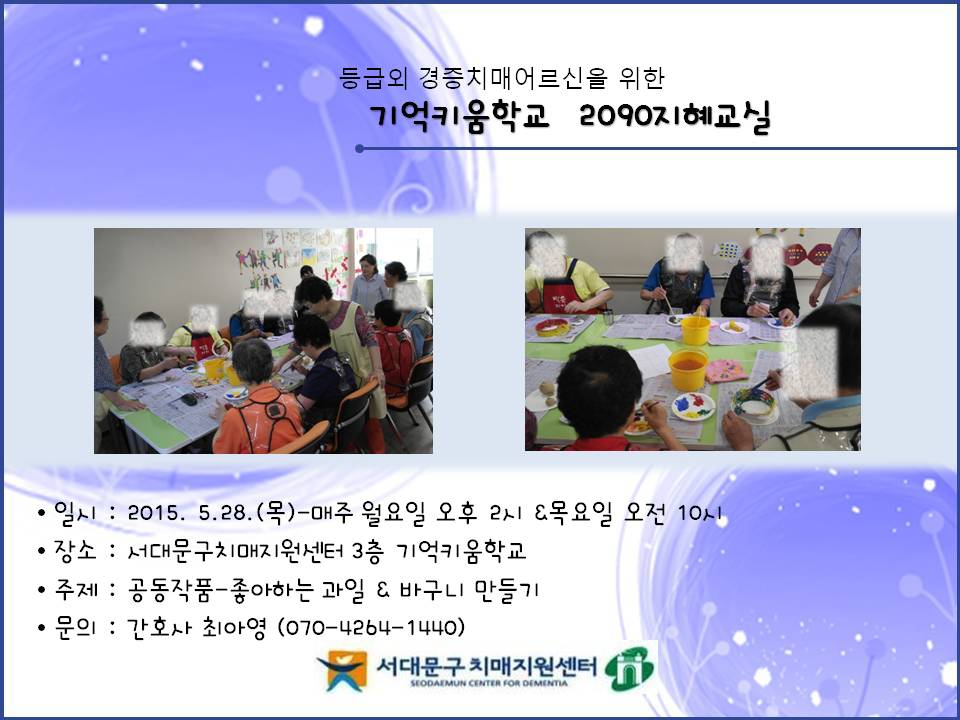 등급외 경증치매어르신을 위한

기억키움학교 2090지혜교실

• 일시 : 2015. 5.28.(목)-매주 월요일 오후 2시 &목요일 오전 10시

• 장소 : 서대문구치매지원센터 3층 기억키움학교

• 주제 : 공동작품-좋아하는 과일 & 바구니 만들기

• 문의 : 간호사 최아영 (070-4264-1440)

서대문구 치매지원센터
SEODAEMUN CENTER FOR DEMENTIA